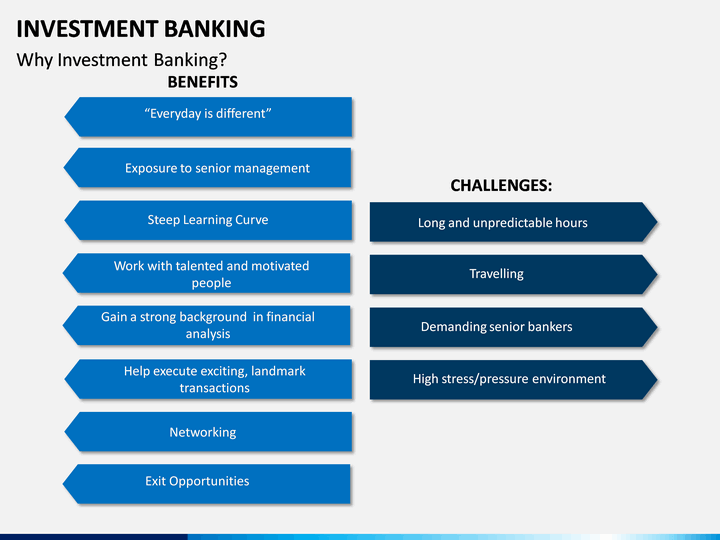 INVESTMENT BANKING

Why Investment Banking?

BENEFITS

“Everyday is different”

Exposure to senior management

Steep Learning Curve

Work with talented and motivated people

Gain a strong background in financial analysis

Help execute exciting, landmark transactions

Networking

Exit Opportunities

CHALLENGES:

Long and unpredictable hours

Travelling

Demanding senior bankers

High stress/pressure environment